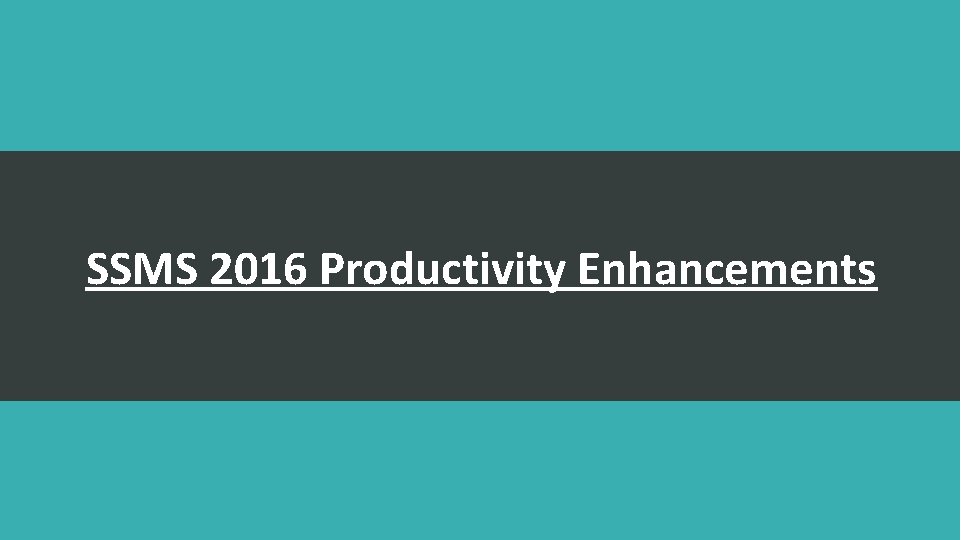 SSMS 2016 Productivity Enhancements